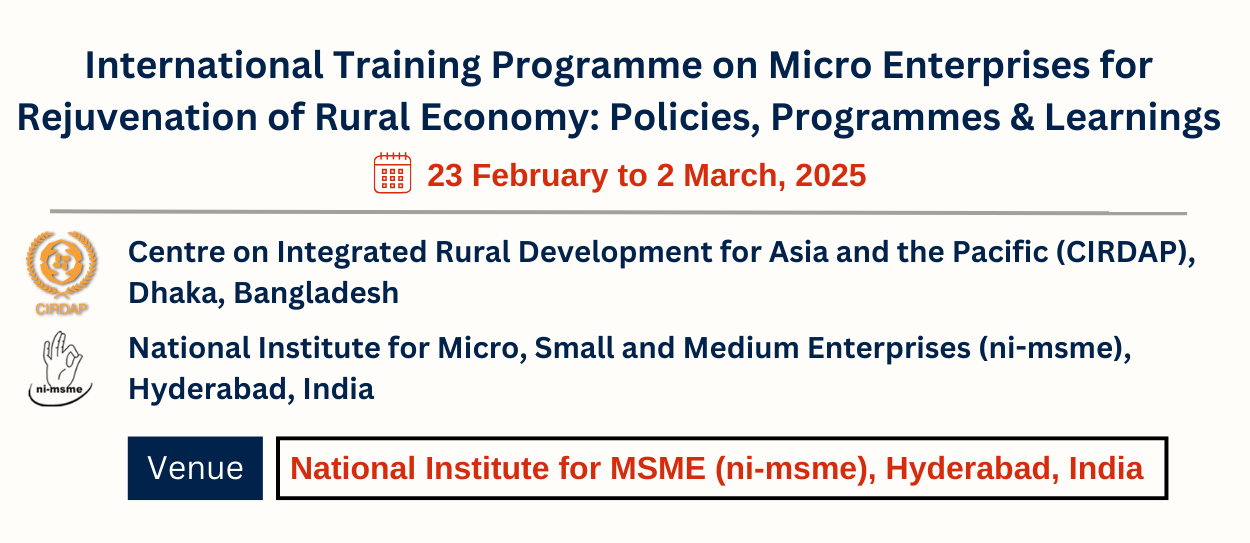 International Training Programme on Micro Enterprises for Rejuvenation of Rural Economy: Policies, Programmes & Learnings

23 February to 2 March, 2025

CIRDAP

Centre on Integrated Rural Development for Asia and the Pacific (CIRDAP), Dhaka, Bangladesh

ni-msme

National Institute for Micro, Small and Medium Enterprises (ni-msme), Hyderabad, India

Venue

National Institute for MSME (ni-msme), Hyderabad, India